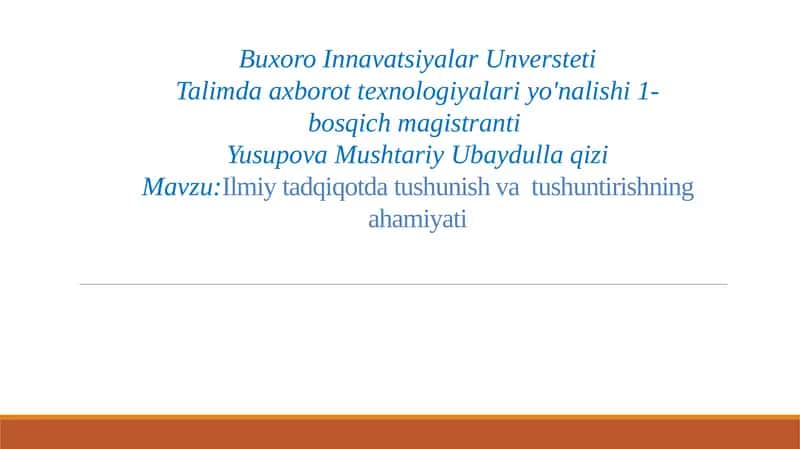 Buxoro Innavatsiyalar Unversteti
Talimda axborot texnologiyalari yo'nalishi 1-bosqich magistranti
Yusupova Mushtariy Ubaydulla qizi
Mavzu:Ilmiy tadqiqotda tushunish va tushuntirishning ahamiyati